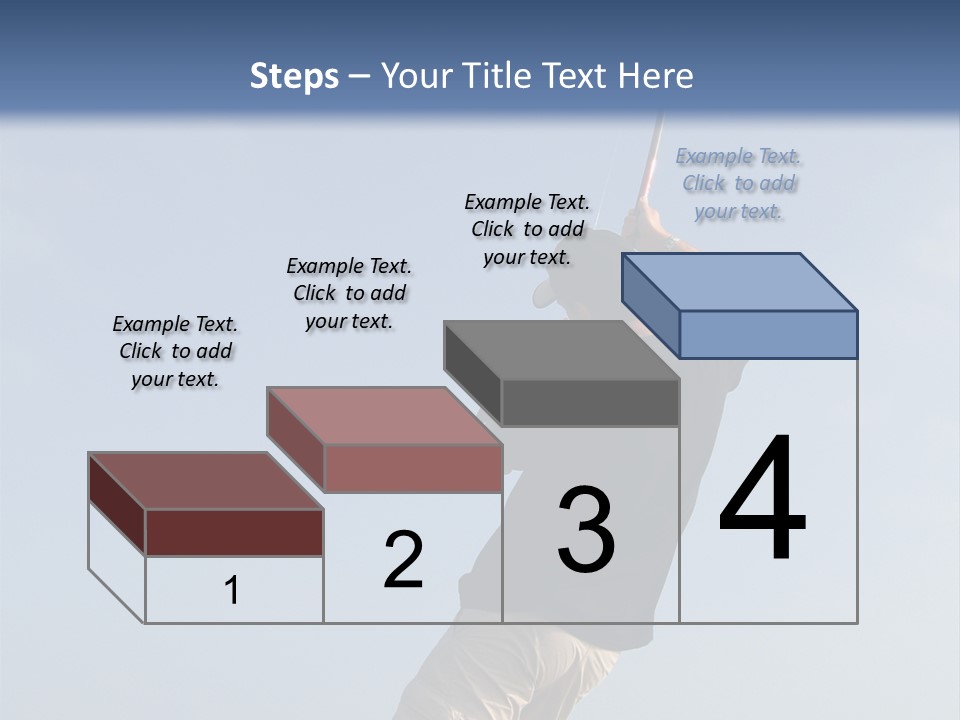 Steps – Your Title Text Here

Example Text. Click to add your text.

Example Text. Click to add your text.

Example Text. Click to add your text.

Example Text. Click to add your text.

1

2

3

4